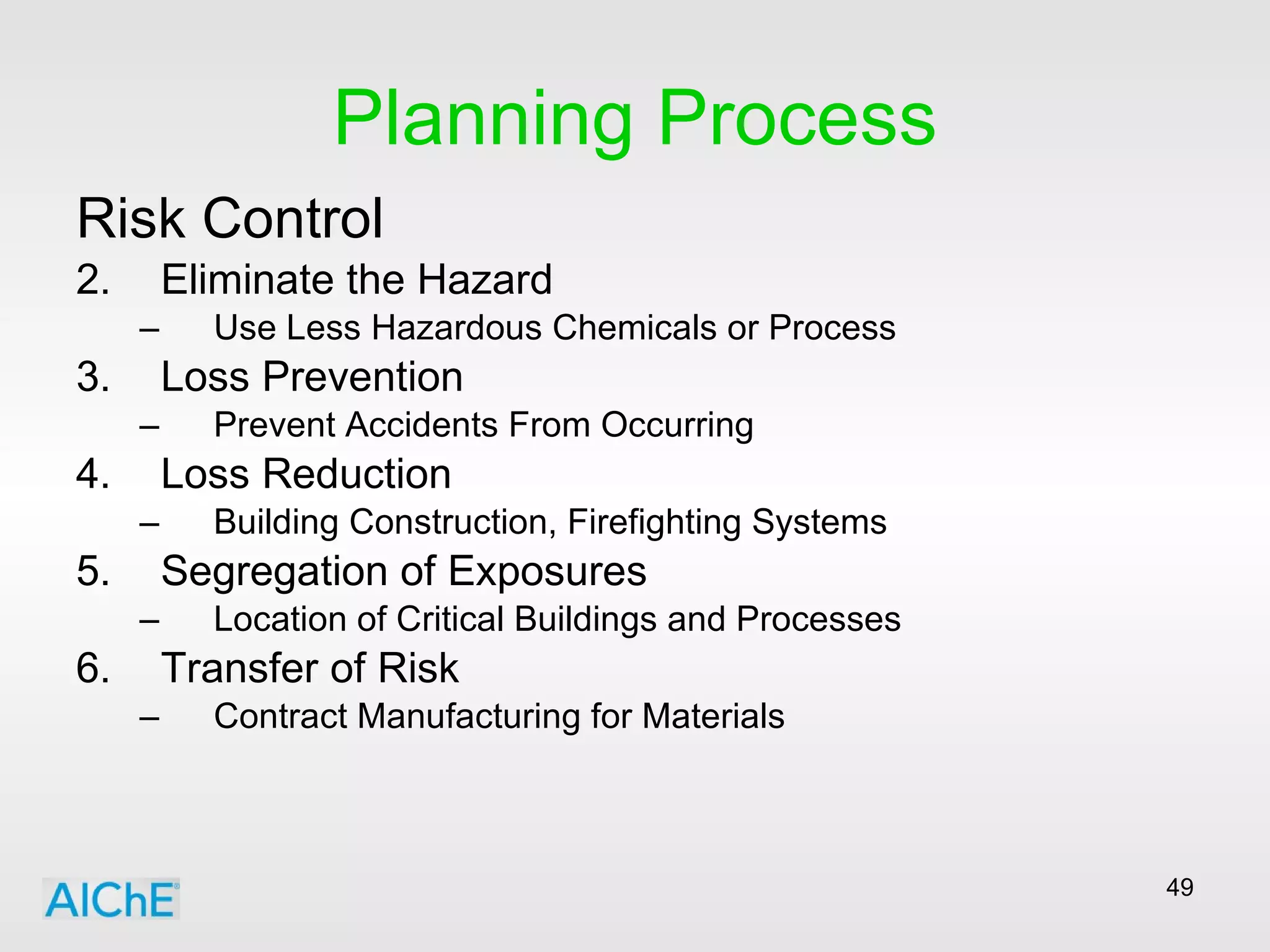 Planning Process

Risk Control

2. Eliminate the Hazard
– Use Less Hazardous Chemicals or Process
3. Loss Prevention
– Prevent Accidents From Occurring
4. Loss Reduction
– Building Construction, Firefighting Systems
5. Segregation of Exposures
– Location of Critical Buildings and Processes
6. Transfer of Risk
– Contract Manufacturing for Materials

AIChE

49